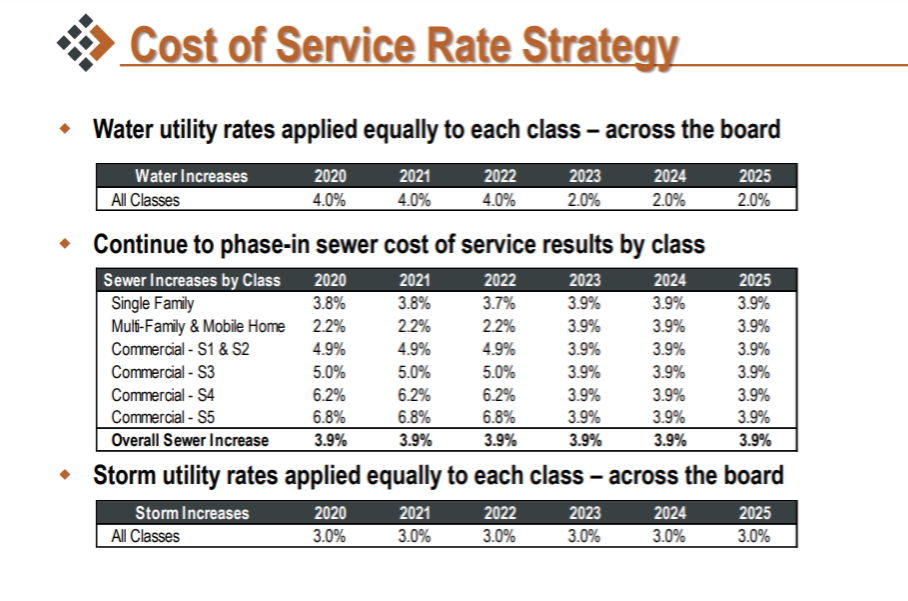 Cost of Service Rate Strategy

Water utility rates applied equally to each class – across the board

| Water Increases | 2020 | 2021 | 2022 | 2023 | 2024 | 2025 |
|---|---|---|---|---|---|---|
| All Classes | 4.0% | 4.0% | 4.0% | 2.0% | 2.0% | 2.0% |

Continue to phase-in sewer cost of service results by class

| Sewer Increases by Class | 2020 | 2021 | 2022 | 2023 | 2024 | 2025 |
|---|---|---|---|---|---|---|
| Single Family | 3.8% | 3.8% | 3.7% | 3.9% | 3.9% | 3.9% |
| Multi-Family & Mobile Home | 2.2% | 2.2% | 2.2% | 3.9% | 3.9% | 3.9% |
| Commercial - S1 & S2 | 4.9% | 4.9% | 4.9% | 3.9% | 3.9% | 3.9% |
| Commercial - S3 | 5.0% | 5.0% | 5.0% | 3.9% | 3.9% | 3.9% |
| Commercial - S4 | 6.2% | 6.2% | 6.2% | 3.9% | 3.9% | 3.9% |
| Commercial - S5 | 6.8% | 6.8% | 6.8% | 3.9% | 3.9% | 3.9% |
| Overall Sewer Increase | 3.9% | 3.9% | 3.9% | 3.9% | 3.9% | 3.9% |

Storm utility rates applied equally to each class – across the board

| Storm Increases | 2020 | 2021 | 2022 | 2023 | 2024 | 2025 |
|---|---|---|---|---|---|---|
| All Classes | 3.0% | 3.0% | 3.0% | 3.0% | 3.0% | 3.0% |